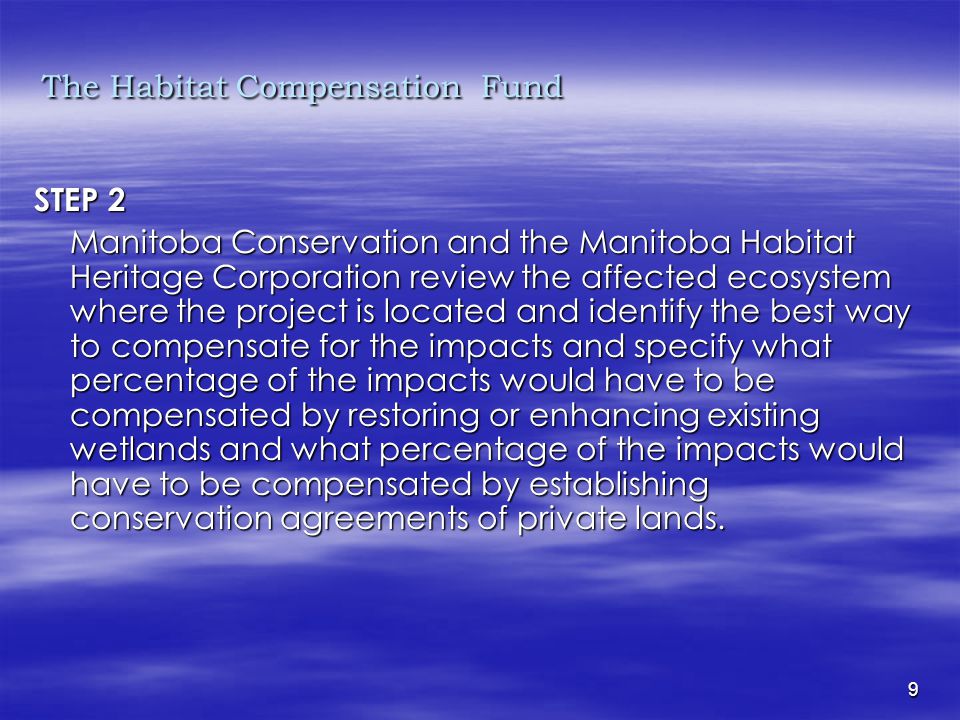 The Habitat Compensation  Fund

STEP 2

Manitoba Conservation and the Manitoba Habitat Heritage Corporation review the affected ecosystem where the project is located and identify the best way to compensate for the impacts and specify what percentage of the impacts would have to be compensated by restoring or enhancing existing wetlands and what percentage of the impacts would have to be compensated by establishing conservation agreements of private lands.

9